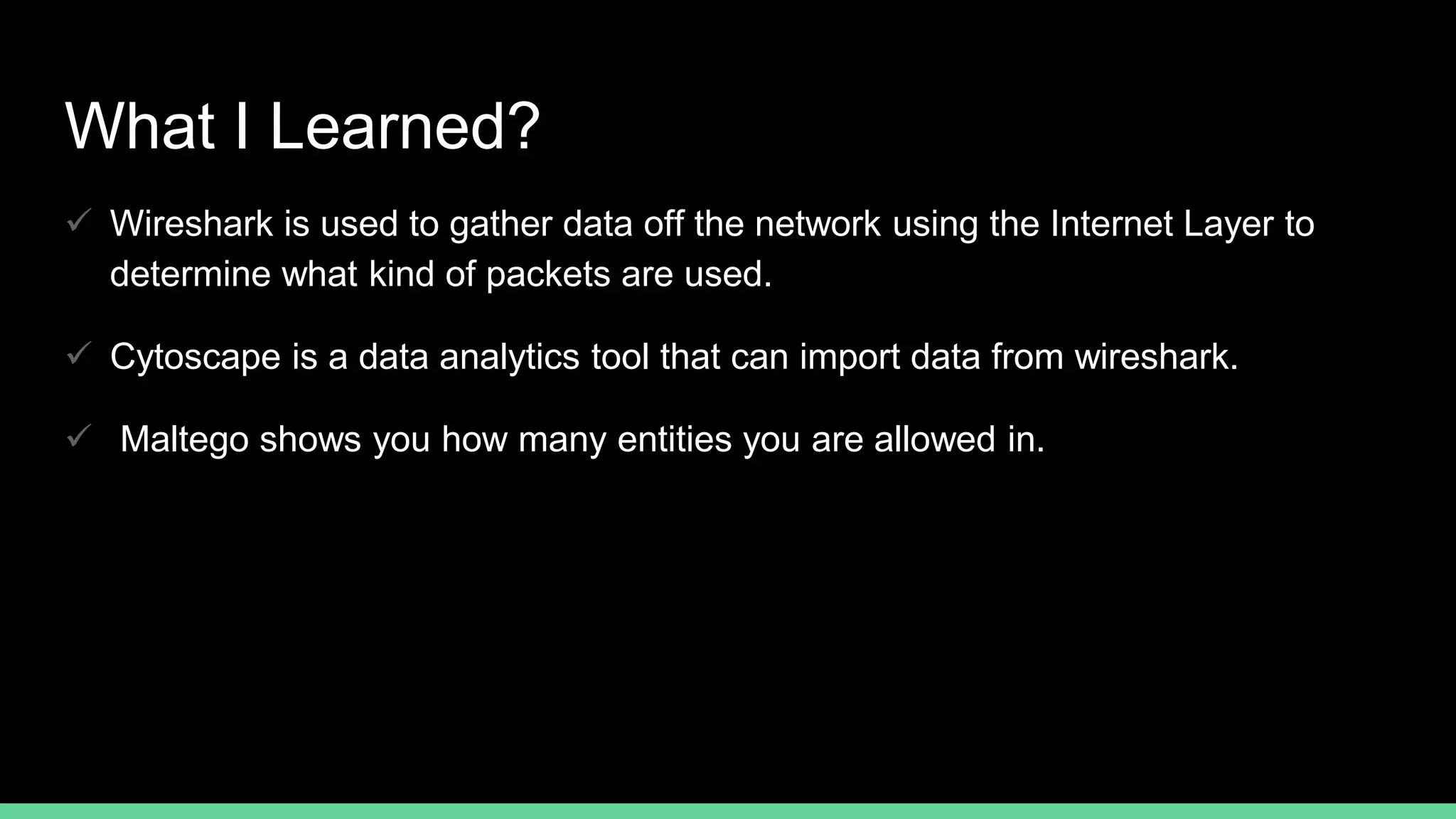 What I Learned?

✓ Wireshark is used to gather data off the network using the Internet Layer to determine what kind of packets are used.

✓ Cytoscape is a data analytics tool that can import data from wireshark.

✓ Maltego shows you how many entities you are allowed in.